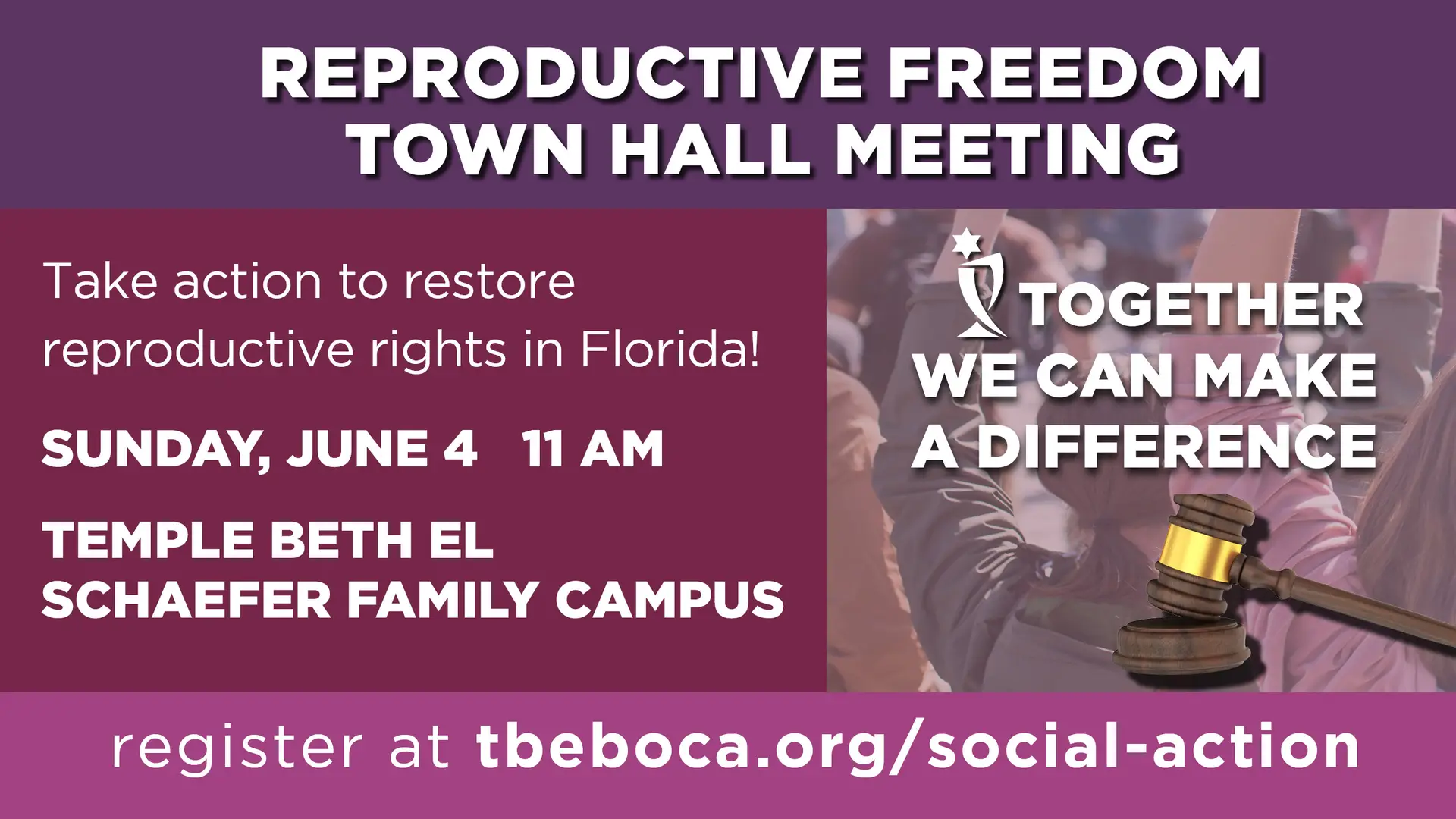 REPRODUCTIVE FREEDOM
TOWN HALL MEETING

Take action to restore reproductive rights in Florida!

SUNDAY, JUNE 4   11 AM

TEMPLE BETH EL
SCHAEFER FAMILY CAMPUS

TOGETHER
WE CAN MAKE
A DIFFERENCE

register at tbeboca.org/social-action